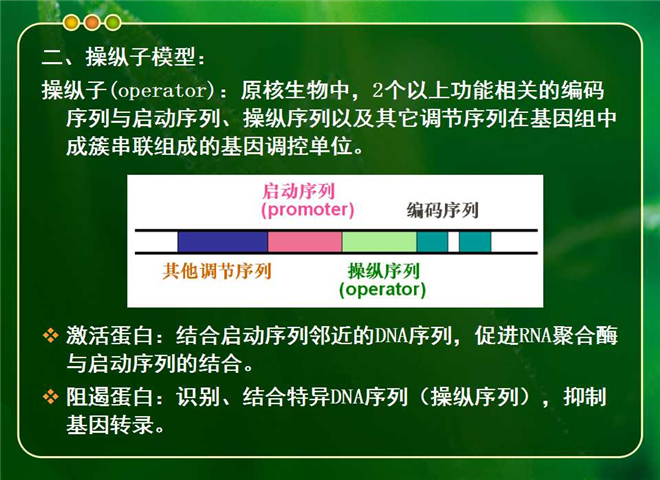 二、操纵子模型：

操纵子(operator)：原核生物中，2个以上功能相关的编码序列与启动序列、操纵序列以及其它调节序列在基因组中成簇串联组成的基因调控单位。

启动序列
(promoter)

编码序列

其他调节序列

操纵序列
(operator)

❖ 激活蛋白：结合启动序列邻近的DNA序列，促进RNA聚合酶与启动序列的结合。

❖ 阻遏蛋白：识别、结合特异DNA序列（操纵序列），抑制基因转录。